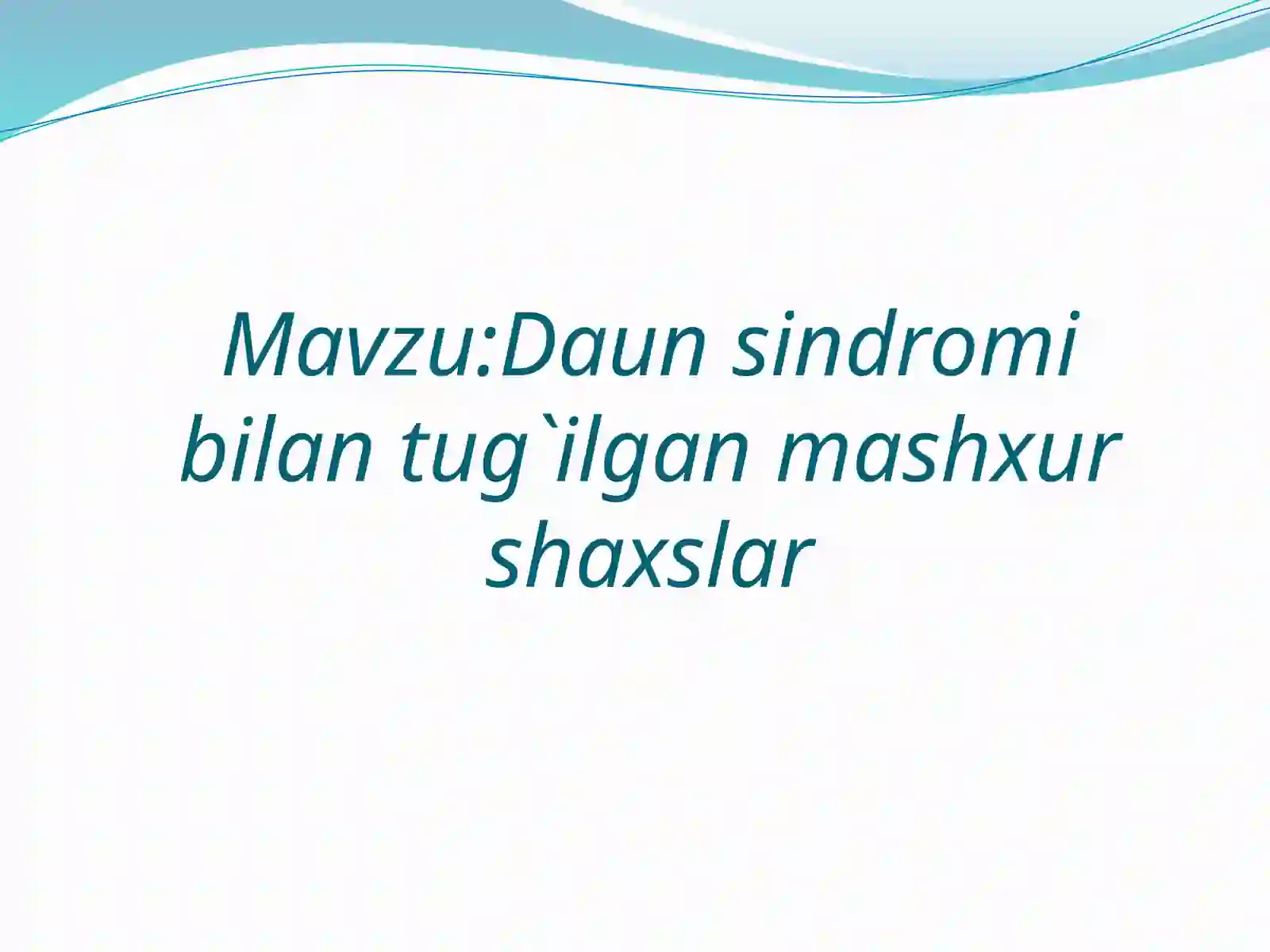 Mavzu:Daun sindromi bilan tug`ilgan mashxur shaxslar